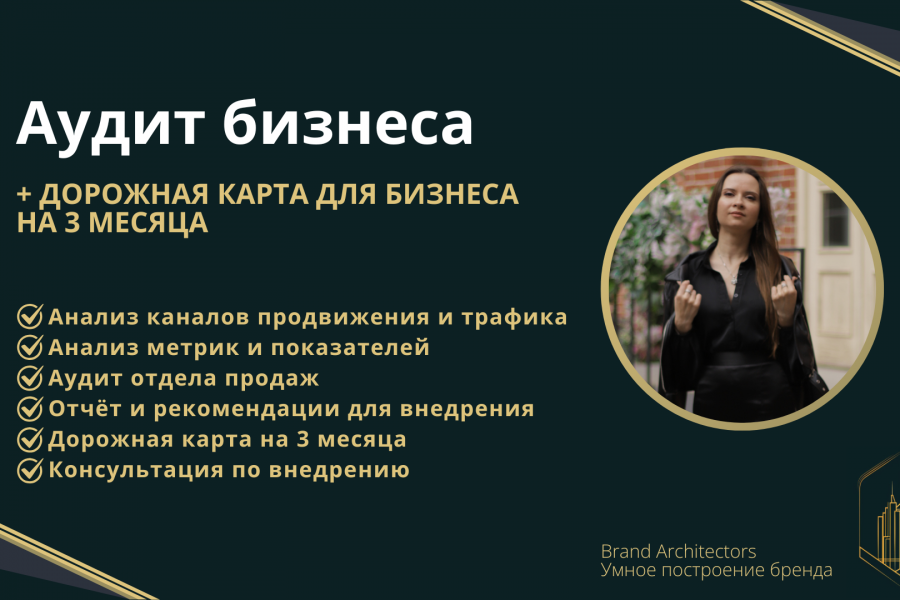 Аудит бизнеса

+ ДОРОЖНАЯ КАРТА ДЛЯ БИЗНЕСА НА 3 МЕСЯЦА

Анализ каналов продвижения и трафика
Анализ метрик и показателей
Аудит отдела продаж
Отчёт и рекомендации для внедрения
Дорожная карта на 3 месяца
Консультация по внедрению

Brand Architectors
Умное построение бренда